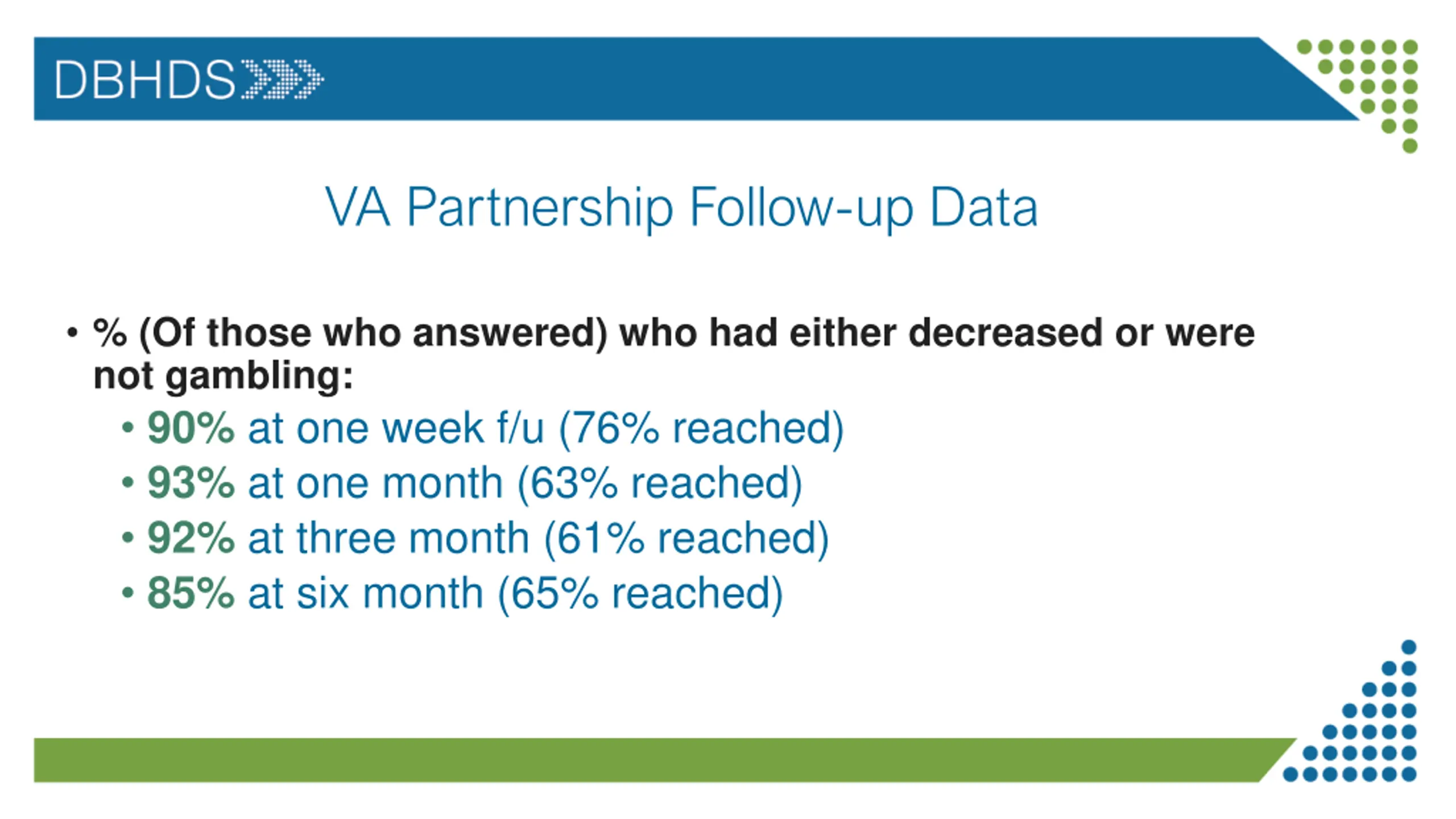 DBHDS

VA Partnership Follow-up Data

• % (Of those who answered) who had either decreased or were not gambling:

• 90% at one week f/u (76% reached)

• 93% at one month (63% reached)

• 92% at three month (61% reached)

• 85% at six month (65% reached)